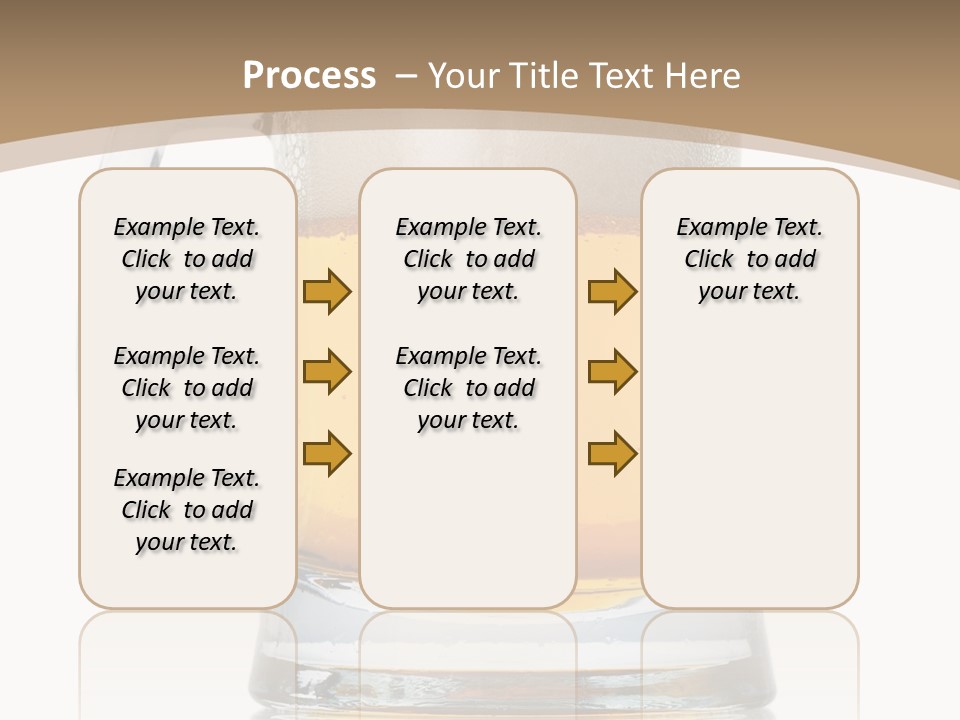 Process – Your Title Text Here

Example Text. Click to add your text.

Example Text. Click to add your text.

Example Text. Click to add your text.

Example Text. Click to add your text.

Example Text. Click to add your text.

Example Text. Click to add your text.